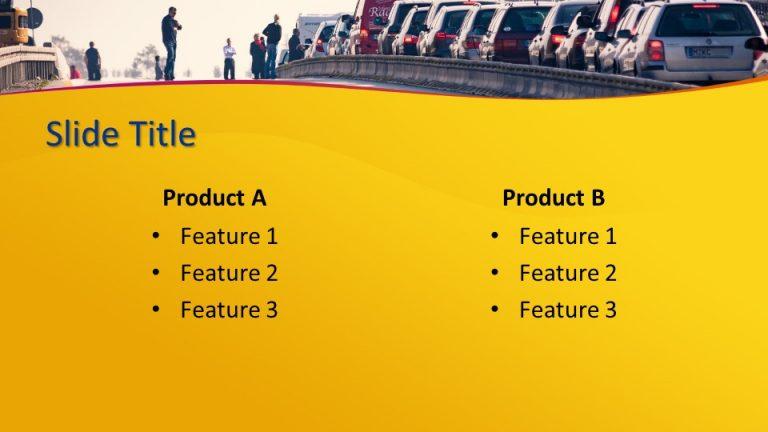 Slide Title

Product A
• Feature 1
• Feature 2
• Feature 3

Product B
• Feature 1
• Feature 2
• Feature 3